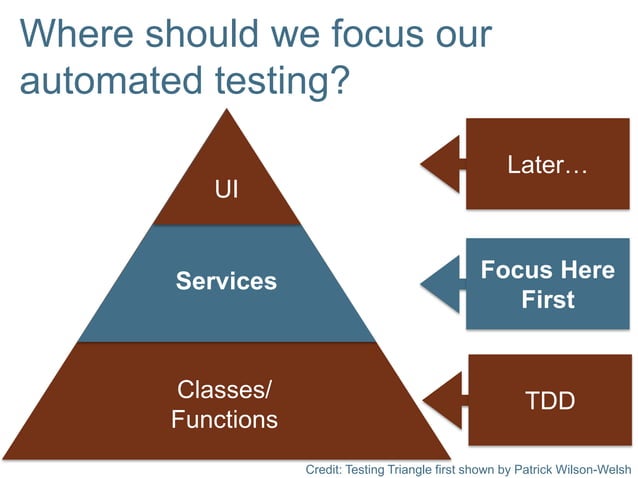 Where should we focus our automated testing?

UI

Services

Classes/ Functions

Later…

Focus Here First

TDD

Credit: Testing Triangle first shown by Patrick Wilson-Welsh